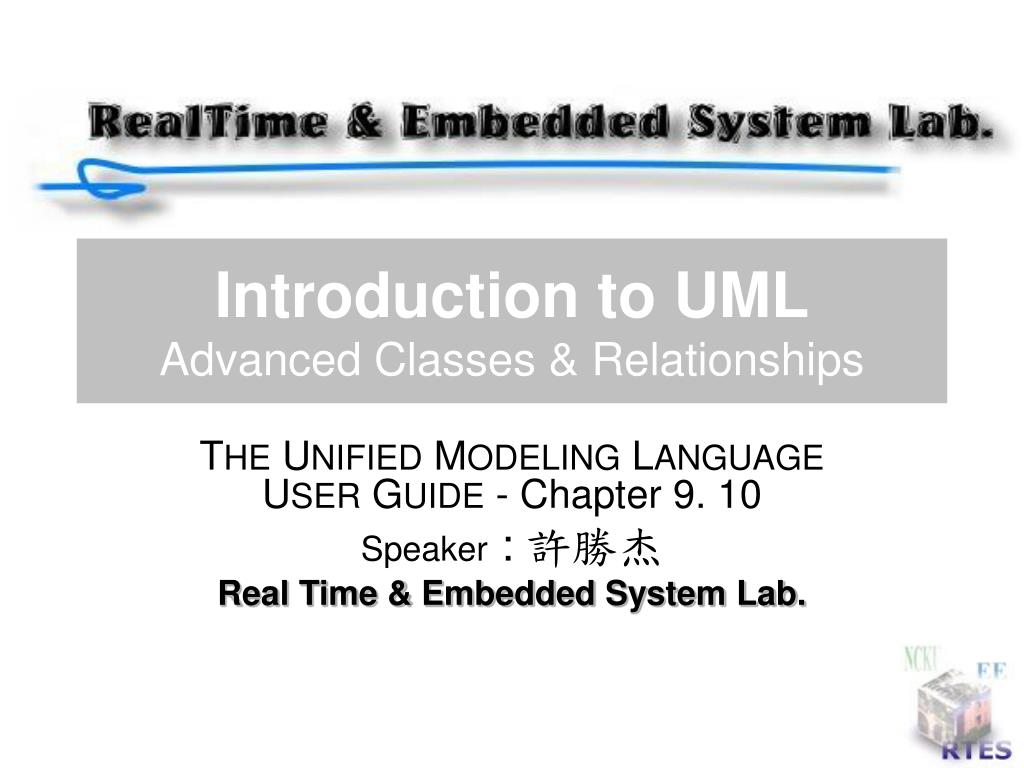 RealTime & Embedded System Lab.

Introduction to UML
Advanced Classes & Relationships

THE UNIFIED MODELING LANGUAGE USER GUIDE - Chapter 9. 10

Speaker：許勝杰

Real Time & Embedded System Lab.

NCKU
EE
RTES